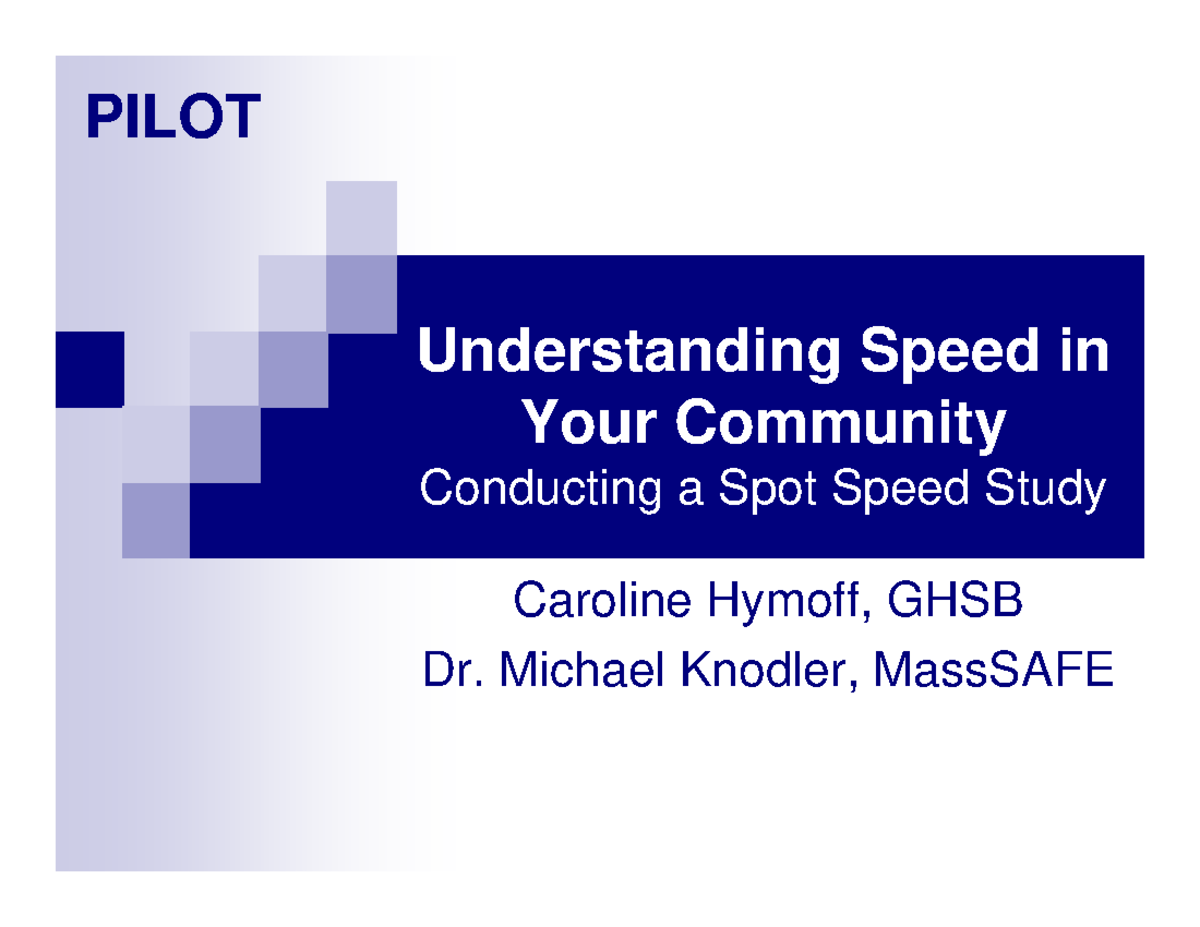 PILOT

Understanding Speed in Your Community
Conducting a Spot Speed Study

Caroline Hymoff, GHSB

Dr. Michael Knodler, MassSAFE